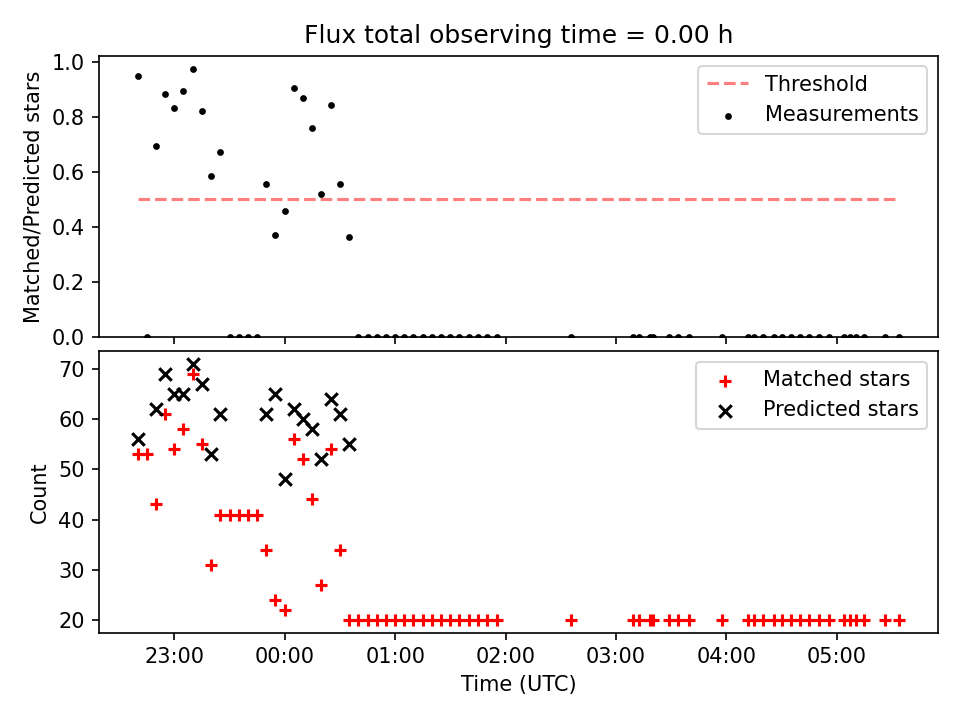 Flux total observing time = 0.00 h

Matched/Predicted stars

1.0
0.8
0.6
0.4
0.2
0.0

Threshold
Measurements

Count

70
60
50
40
30
20

Matched stars
Predicted stars

23:00
00:00
01:00
02:00
03:00
04:00
05:00

Time (UTC)